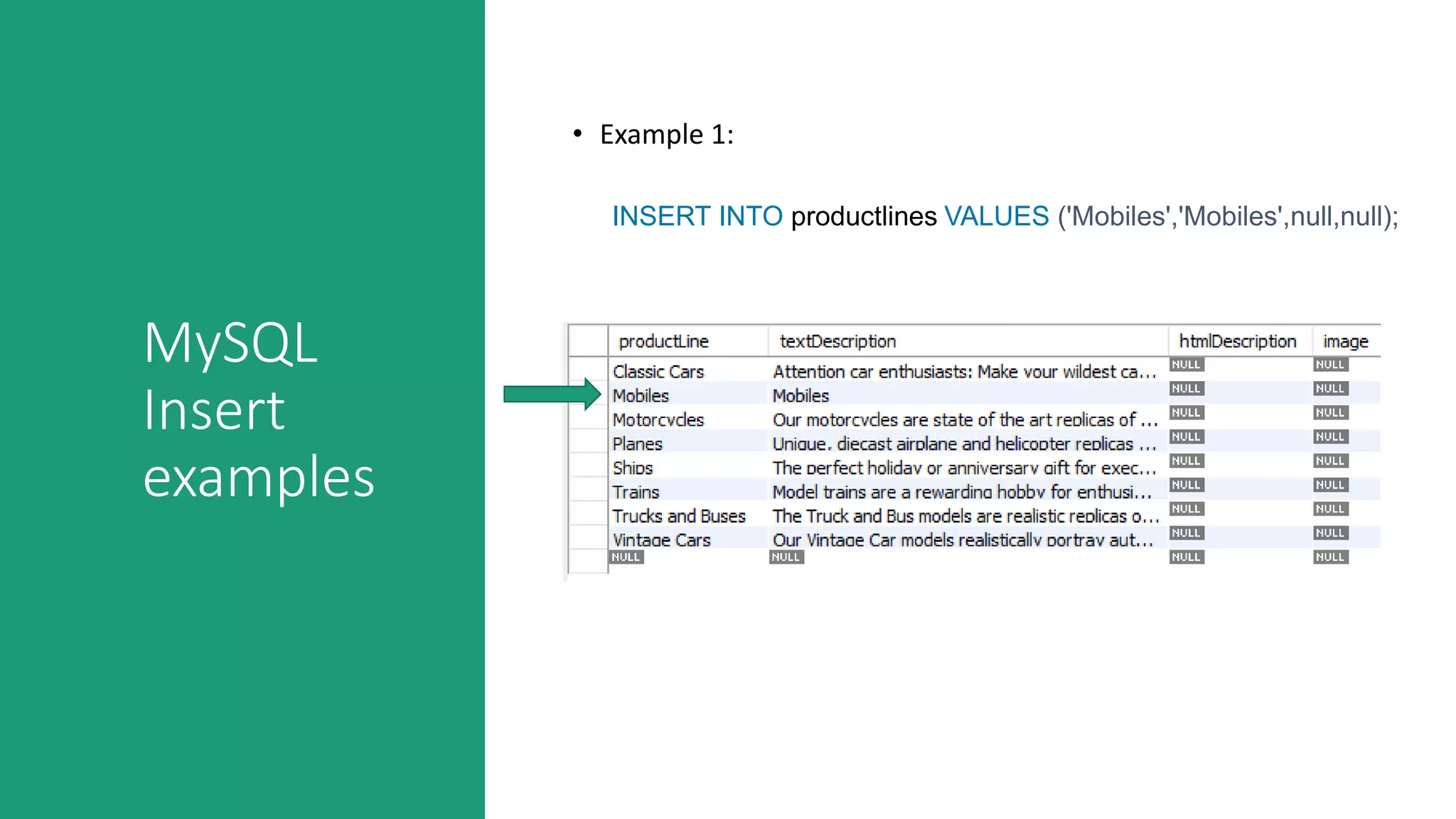 MySQL Insert examples

• Example 1:

INSERT INTO productlines VALUES ('Mobiles','Mobiles',null,null);

| productLine | textDescription | htmlDescription | image |
|---|---|---|---|
| Classic Cars | Attention car enthusiasts: Make your wildest ca... | NULL | NULL |
| Mobiles | Mobiles | NULL | NULL |
| Motorcycles | Our motorcycles are state of the art replicas of ... | NULL | NULL |
| Planes | Unique, diecast airplane and helicopter replicas ... | NULL | NULL |
| Ships | The perfect holiday or anniversary gift for exec... | NULL | NULL |
| Trains | Model trains are a rewarding hobby for enthusi... | NULL | NULL |
| Trucks and Buses | The Truck and Bus models are realistic replicas o... | NULL | NULL |
| Vintage Cars | Our Vintage Car models realistically portray aut... | NULL | NULL |
| NULL | NULL | NULL | NULL |